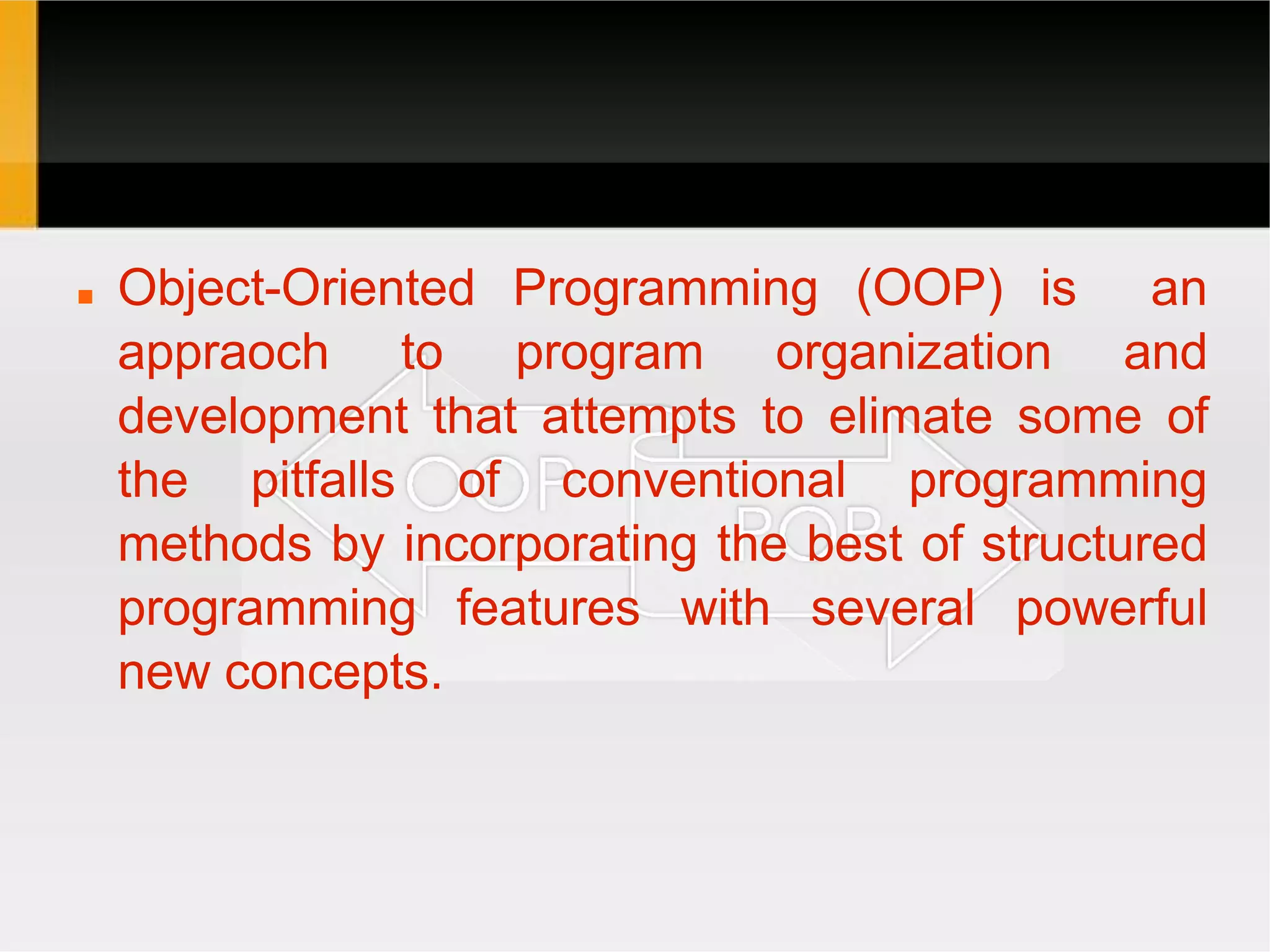 Object-Oriented Programming (OOP) is an appraoch to program organization and development that attempts to elimate some of the pitfalls of conventional programming methods by incorporating the best of structured programming features with several powerful new concepts.

OOP

POP